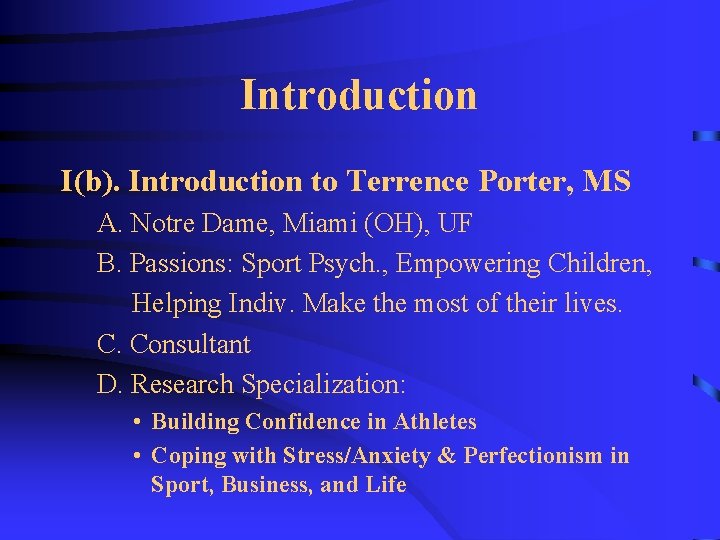 Introduction

I(b). Introduction to Terrence Porter, MS

A. Notre Dame, Miami (OH), UF

B. Passions: Sport Psych., Empowering Children, Helping Indiv. Make the most of their lives.

C. Consultant

D. Research Specialization:

• Building Confidence in Athletes

• Coping with Stress/Anxiety & Perfectionism in Sport, Business, and Life